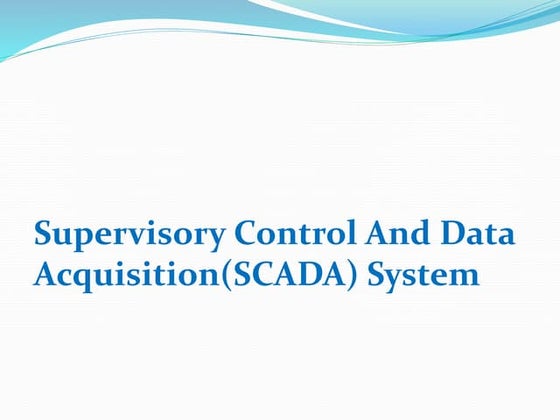 Supervisory Control And Data Acquisition(SCADA) System